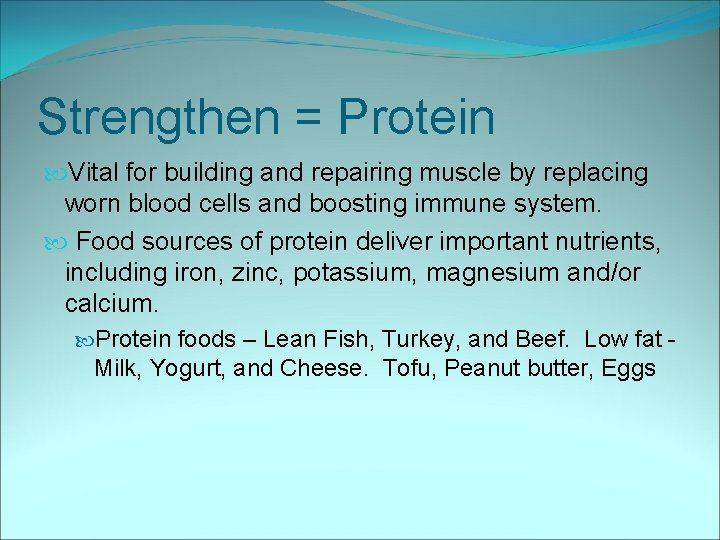 Strengthen = Protein

Vital for building and repairing muscle by replacing worn blood cells and boosting immune system.

Food sources of protein deliver important nutrients, including iron, zinc, potassium, magnesium and/or calcium.

Protein foods – Lean Fish, Turkey, and Beef. Low fat - Milk, Yogurt, and Cheese. Tofu, Peanut butter, Eggs